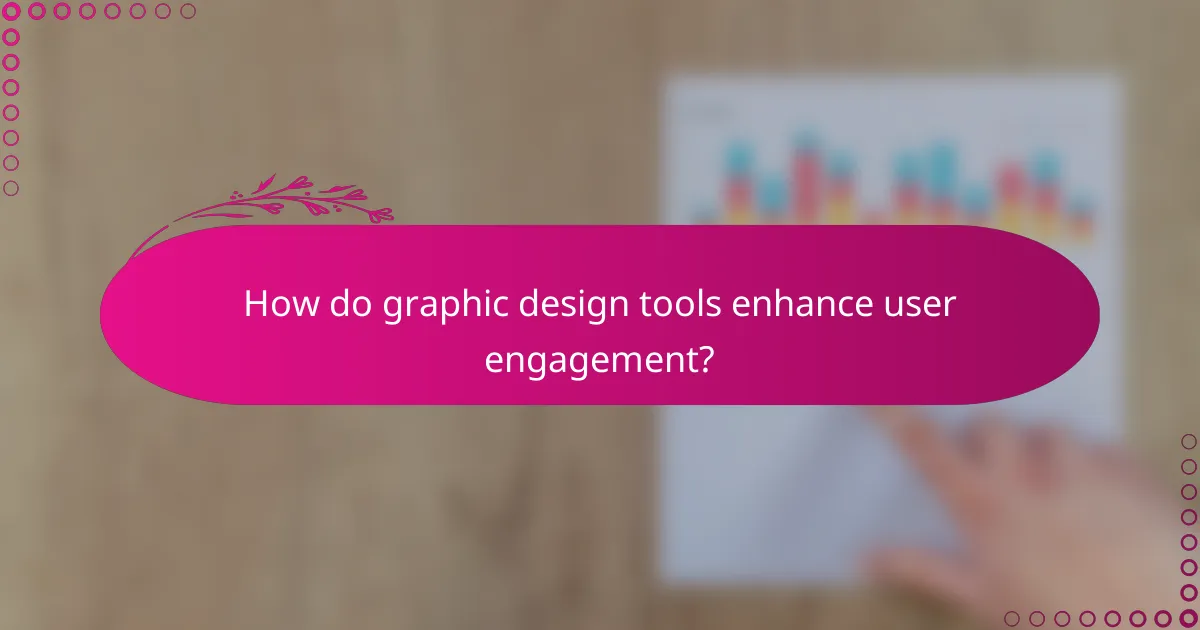 How do graphic design tools enhance user engagement?